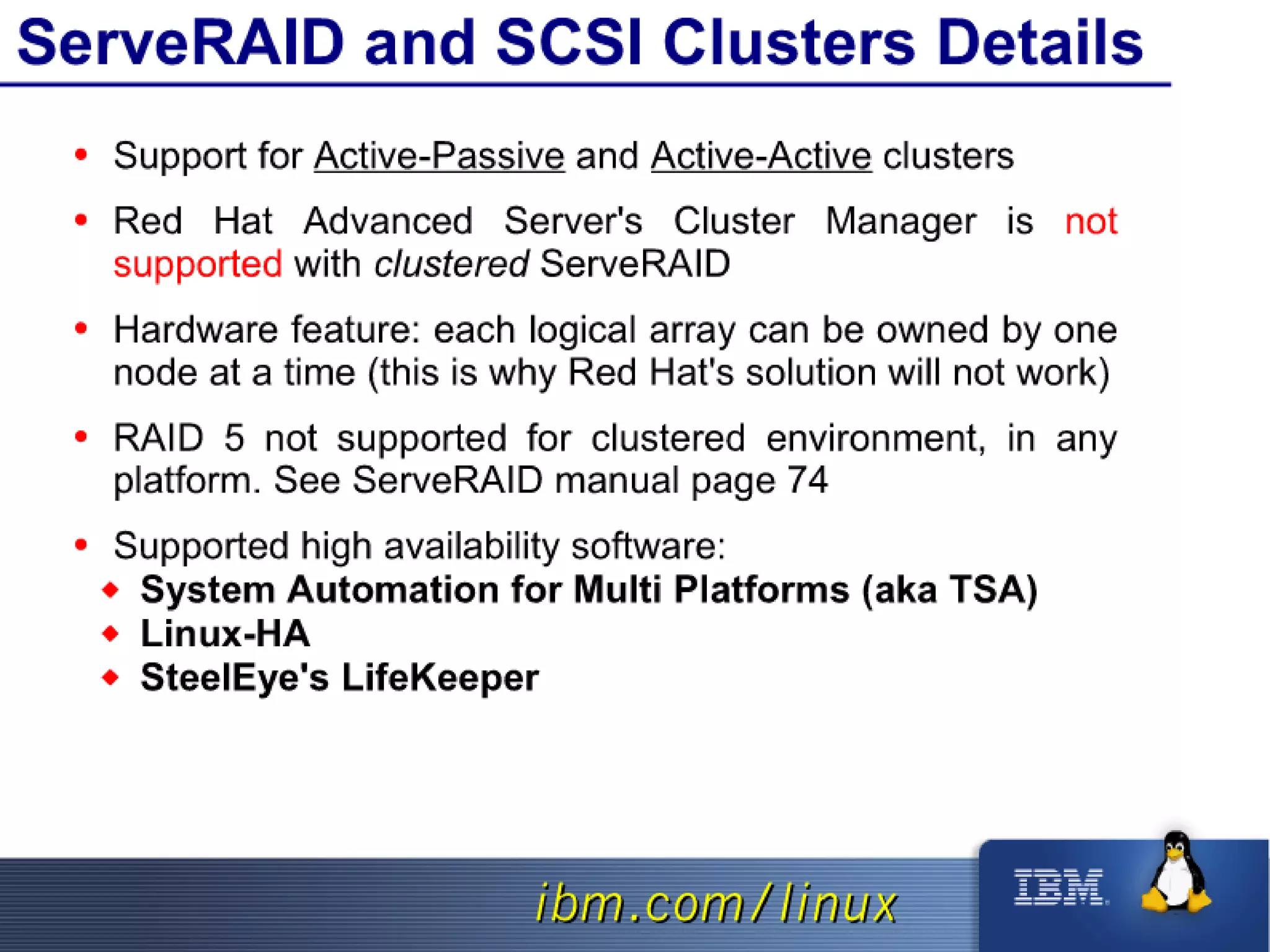 ServeRAID and SCSI Clusters Details

• Support for Active-Passive and Active-Active clusters

• Red Hat Advanced Server's Cluster Manager is not supported with clustered ServeRAID

• Hardware feature: each logical array can be owned by one node at a time (this is why Red Hat's solution will not work)

• RAID 5 not supported for clustered environment, in any platform. See ServeRAID manual page 74

• Supported high availability software:
◆ System Automation for Multi Platforms (aka TSA)
◆ Linux-HA
◆ SteelEye's LifeKeeper

ibm.com/linux

IBM